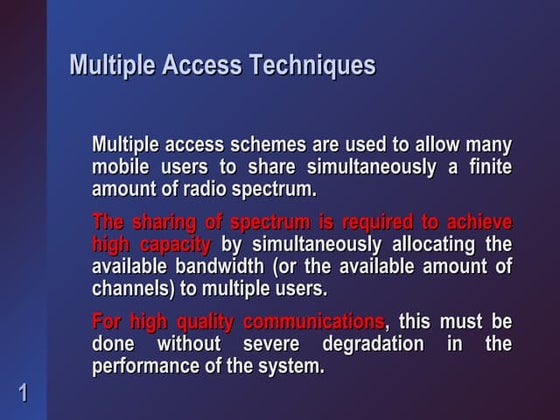 Multiple Access Techniques

Multiple access schemes are used to allow many mobile users to share simultaneously a finite amount of radio spectrum.

The sharing of spectrum is required to achieve high capacity by simultaneously allocating the available bandwidth (or the available amount of channels) to multiple users.

For high quality communications, this must be done without severe degradation in the performance of the system.

1